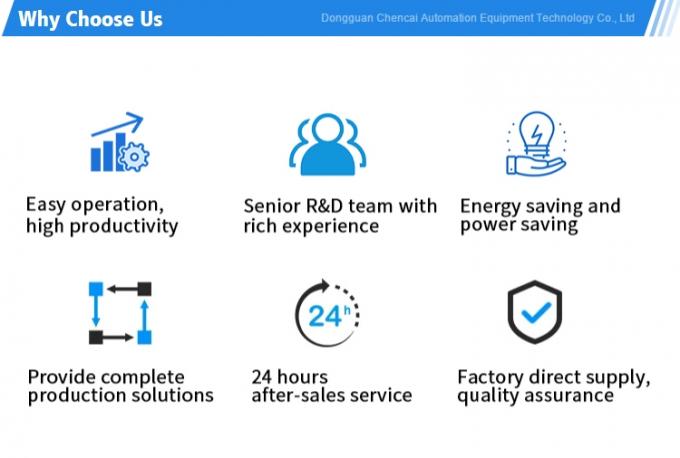 Why Choose Us

Dongguan Chencai Automation Equipment Technology Co., Ltd

Easy operation, high productivity

Senior R&D team with rich experience

Energy saving and power saving

Provide complete production solutions

24h

24 hours after-sales service

Factory direct supply, quality assurance